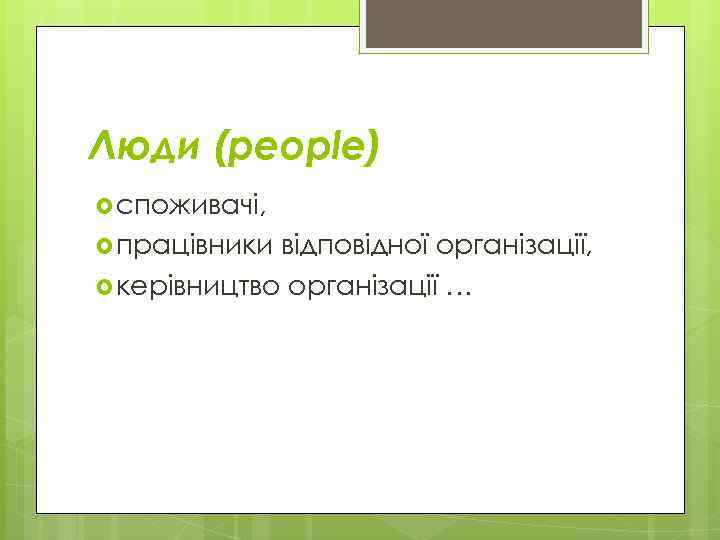 Люди (people)

споживачі,
працівники відповідної організації,
керівництво організації …